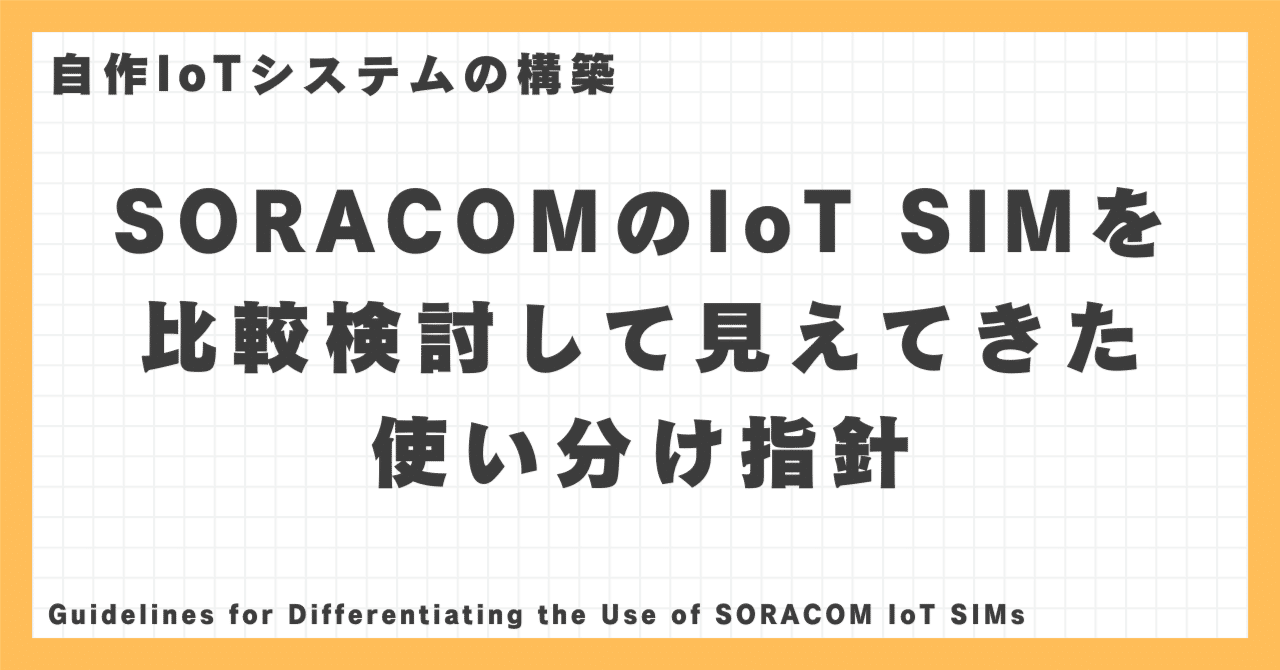 自作IoTシステムの構築

SORACOMのIoT SIMを比較検討して見えてきた使い分け指針

Guidelines for Differentiating the Use of SORACOM IoT SIMs